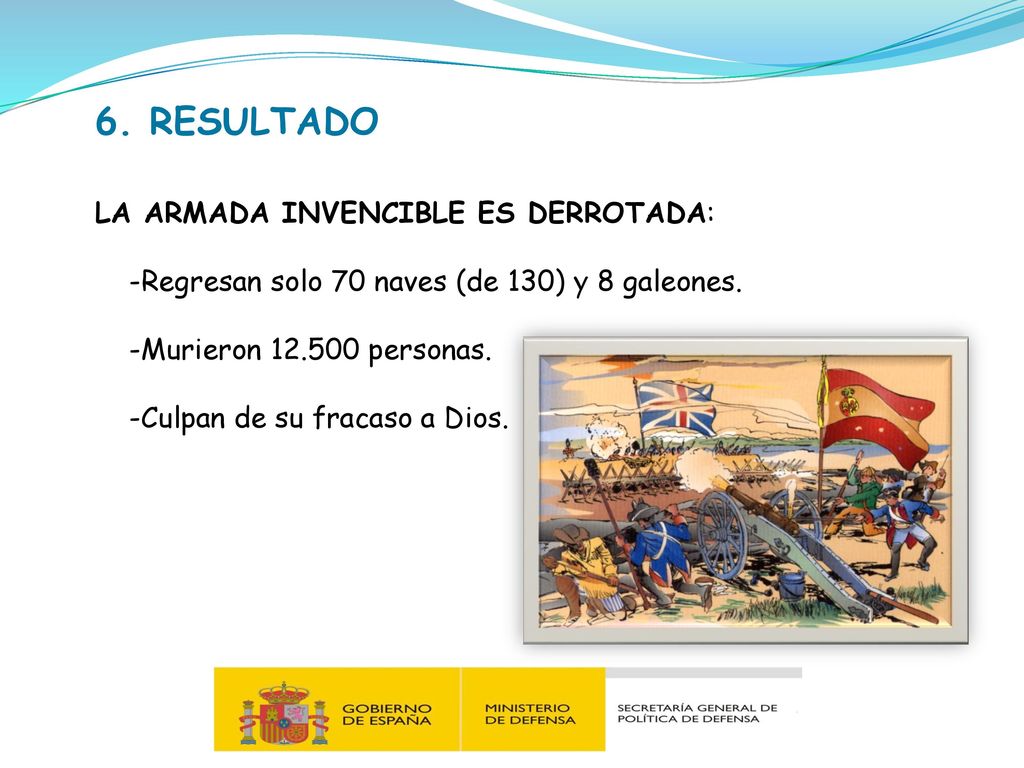 6. RESULTADO

LA ARMADA INVENCIBLE ES DERROTADA:

-Regresan solo 70 naves (de 130) y 8 galeones.

-Murieron 12.500 personas.

-Culpan de su fracaso a Dios.

GOBIERNO DE ESPAÑA

MINISTERIO DE DEFENSA

SECRETARÍA GENERAL DE POLÍTICA DE DEFENSA